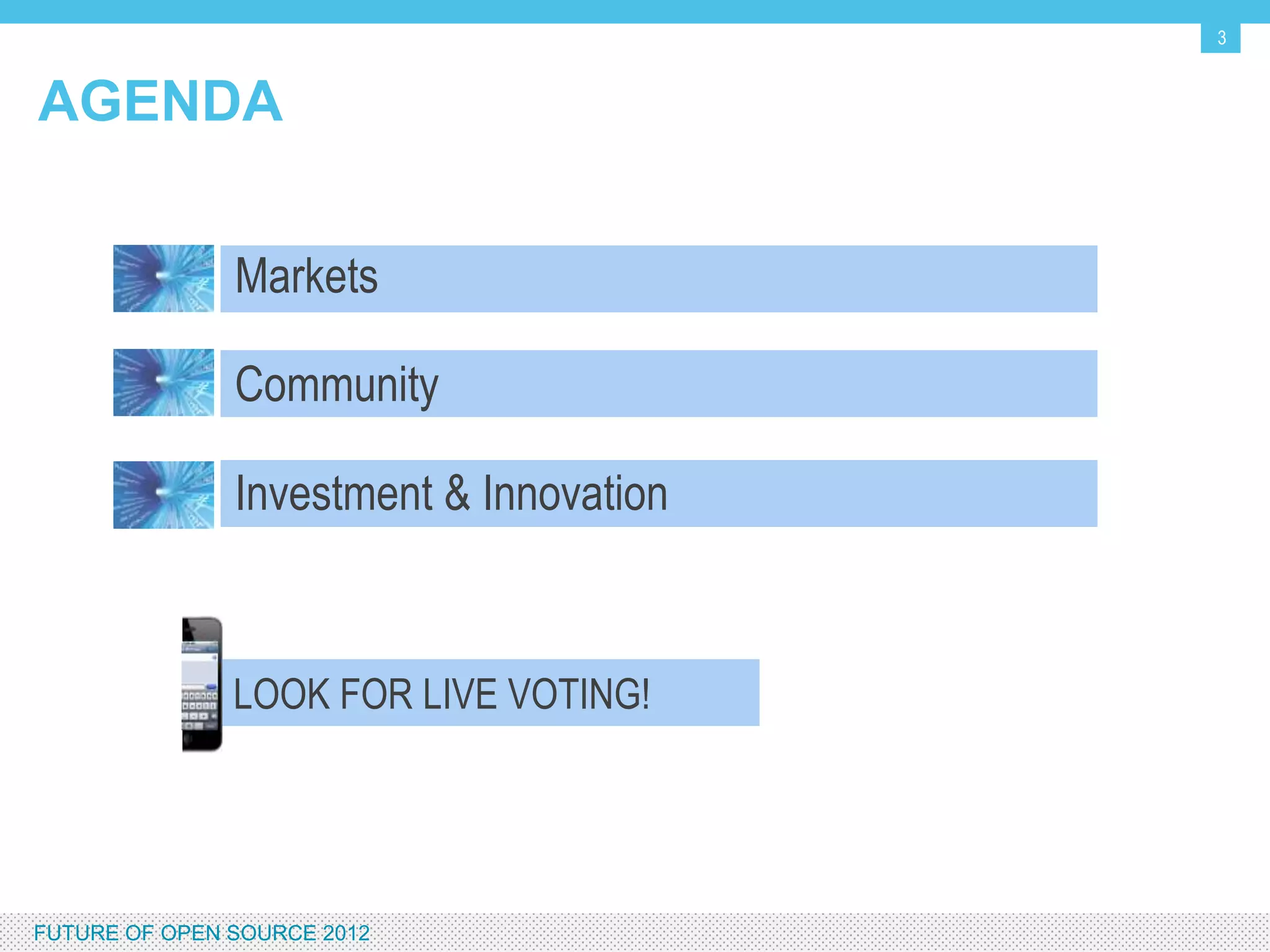 3

AGENDA

Markets

Community

Investment & Innovation

LOOK FOR LIVE VOTING!

FUTURE OF OPEN SOURCE 2012